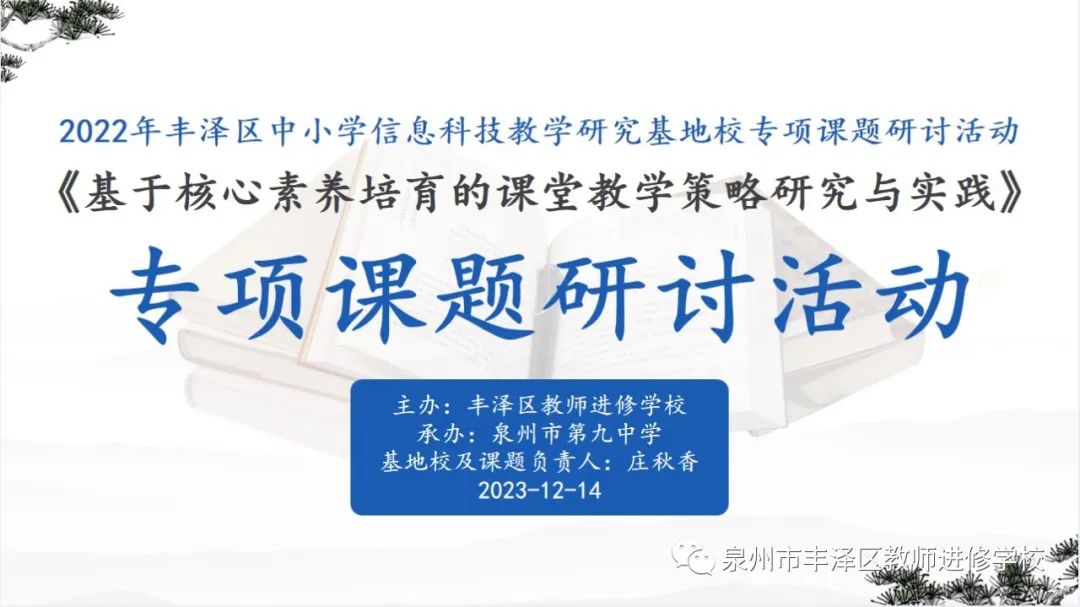 2022年丰泽区中小学信息科技教学研究基地校专项课题研讨活动
《基于核心素养培育的课堂教学策略研究与实践》
专项课题研讨活动

主办：丰泽区教师进修学校
承办：泉州市第九中学
基地校及课题负责人：庄秋香
2023-12-14

泉州市丰泽区教师进修学校